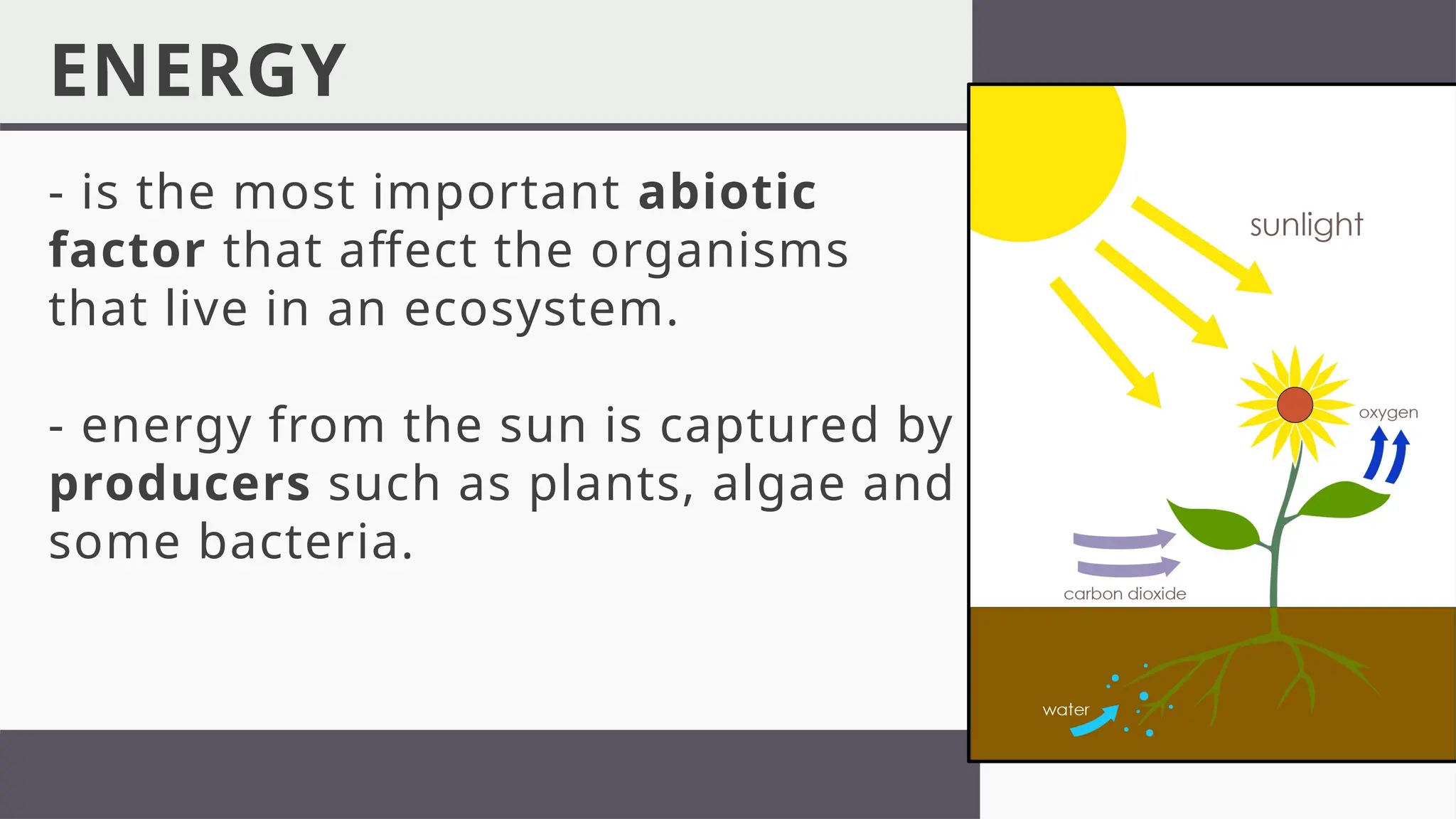 ENERGY

- is the most important abiotic factor that affect the organisms that live in an ecosystem.

- energy from the sun is captured by producers such as plants, algae and some bacteria.

sunlight

oxygen

carbon dioxide

water